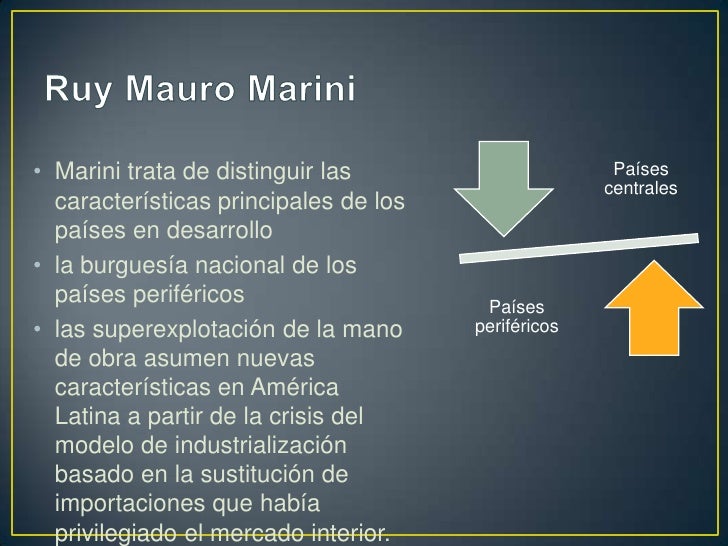 Ruy Mauro Marini

• Marini trata de distinguir las características principales de los países en desarrollo
• la burguesía nacional de los países periféricos
• las superexplotación de la mano de obra asumen nuevas características en América Latina a partir de la crisis del modelo de industrialización basado en la sustitución de importaciones que había privilegiado el mercado interior.

Países centrales

Países periféricos